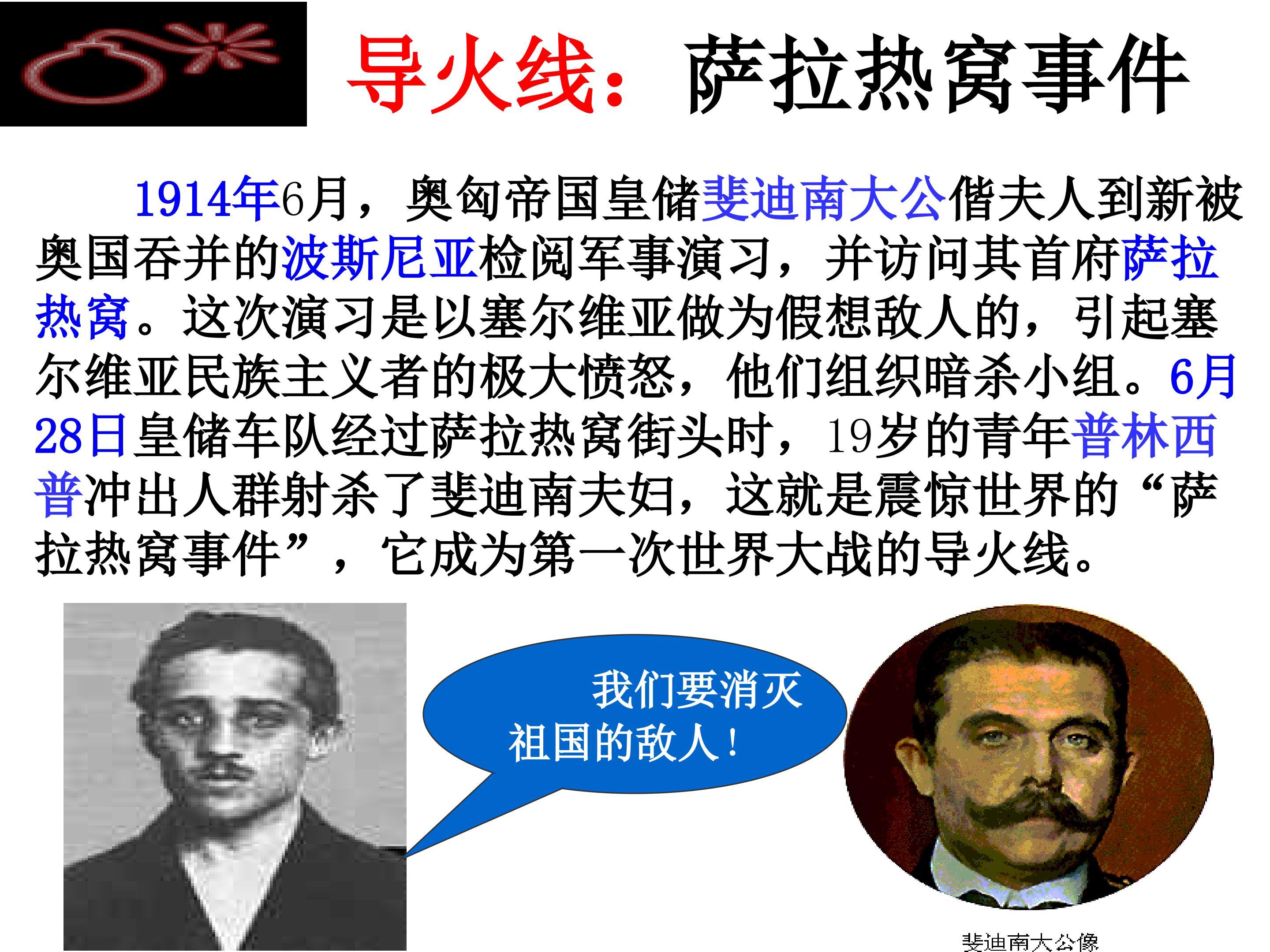 导火线：萨拉热窝事件

1914年6月，奥匈帝国皇储斐迪南大公偕夫人到新被奥国吞并的波斯尼亚检阅军事演习，并访问其首府萨拉热窝。这次演习是以塞尔维亚做为假想敌人的，引起塞尔维亚民族主义者的极大愤怒，他们组织暗杀小组。6月28日皇储车队经过萨拉热窝街头时，19岁的青年普林西普冲出人群射杀了斐迪南夫妇，这就是震惊世界的“萨拉热窝事件”，它成为第一次世界大战的导火线。

我们要消灭祖国的敌人！

斐迪南大公像